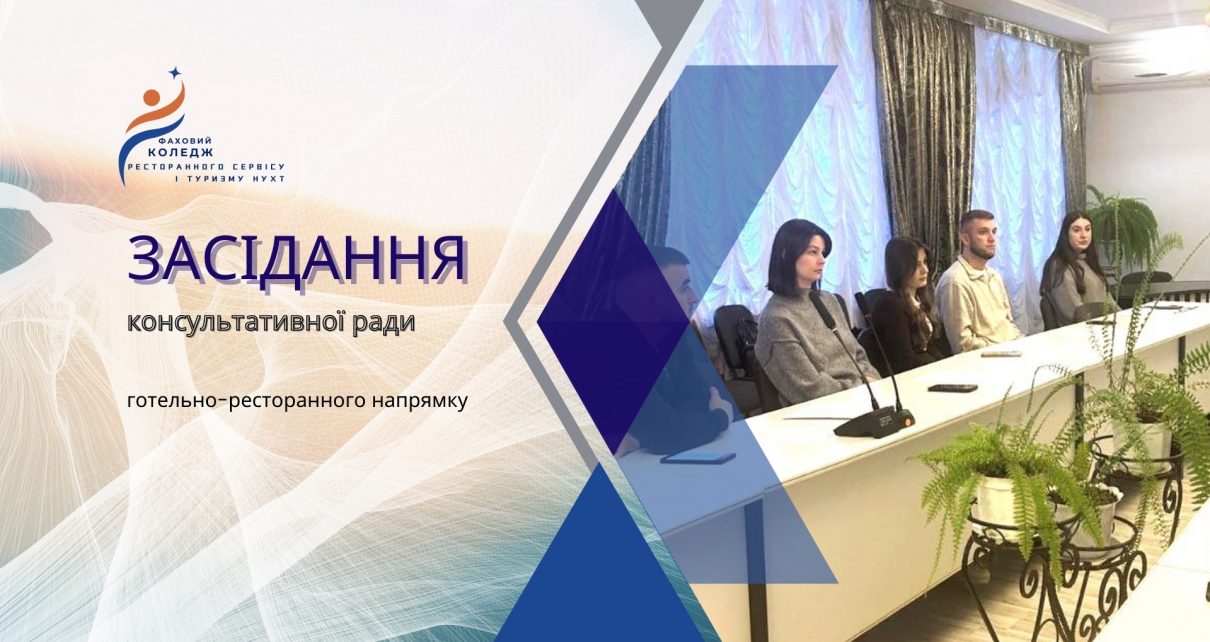 ФАХОВИЙ
КОЛЕДЖ
РЕСТОРАННОГО СЕРВІСУ
І ТУРИЗМУ НУХТ

ЗАСІДАННЯ

консультативної ради

готельно-ресторанного напрямку